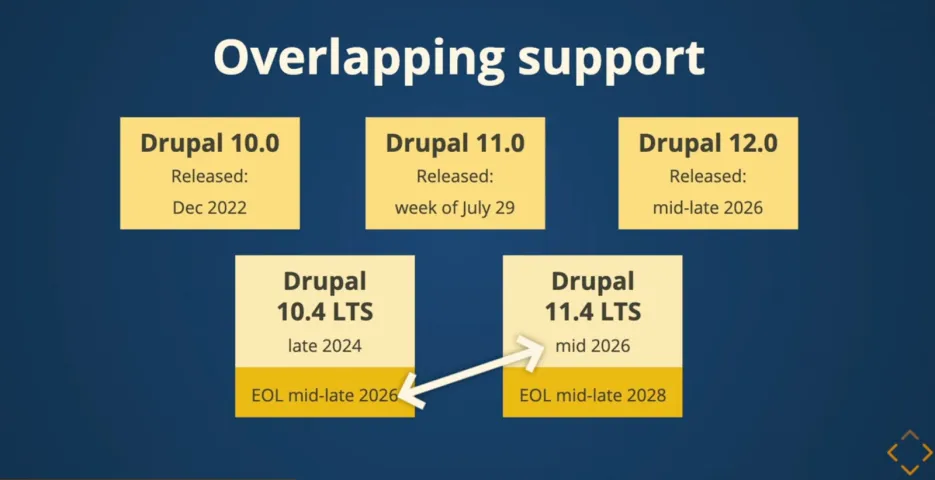 Overlapping support

Drupal 10.0
Released:
Dec 2022

Drupal 11.0
Released:
week of July 29

Drupal 12.0
Released:
mid-late 2026

Drupal
10.4 LTS
late 2024
EOL mid-late 2026

Drupal
11.4 LTS
mid 2026
EOL mid-late 2028